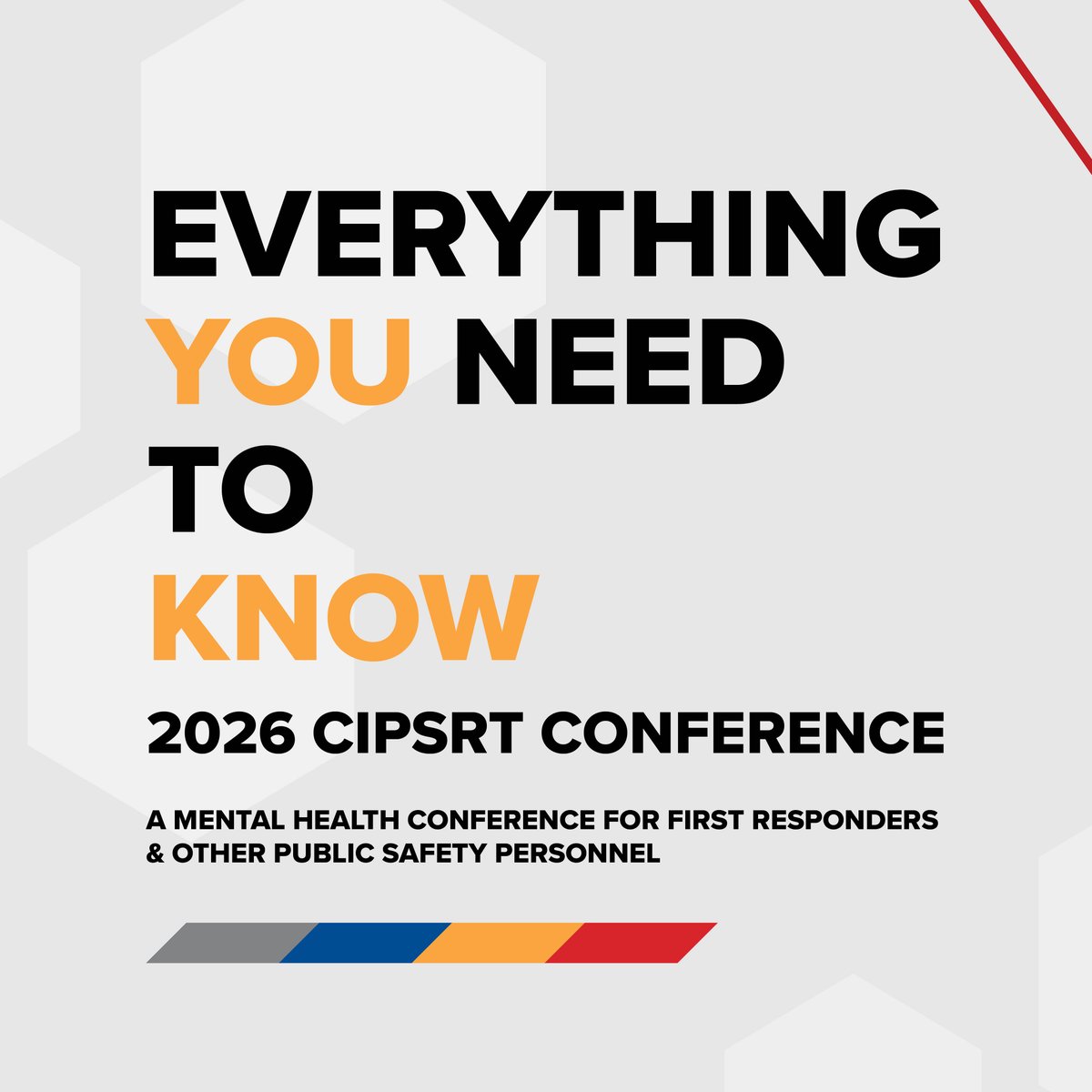 EVERYTHING YOU NEED TO KNOW

2026 CIPSRT CONFERENCE

A MENTAL HEALTH CONFERENCE FOR FIRST RESPONDERS & OTHER PUBLIC SAFETY PERSONNEL